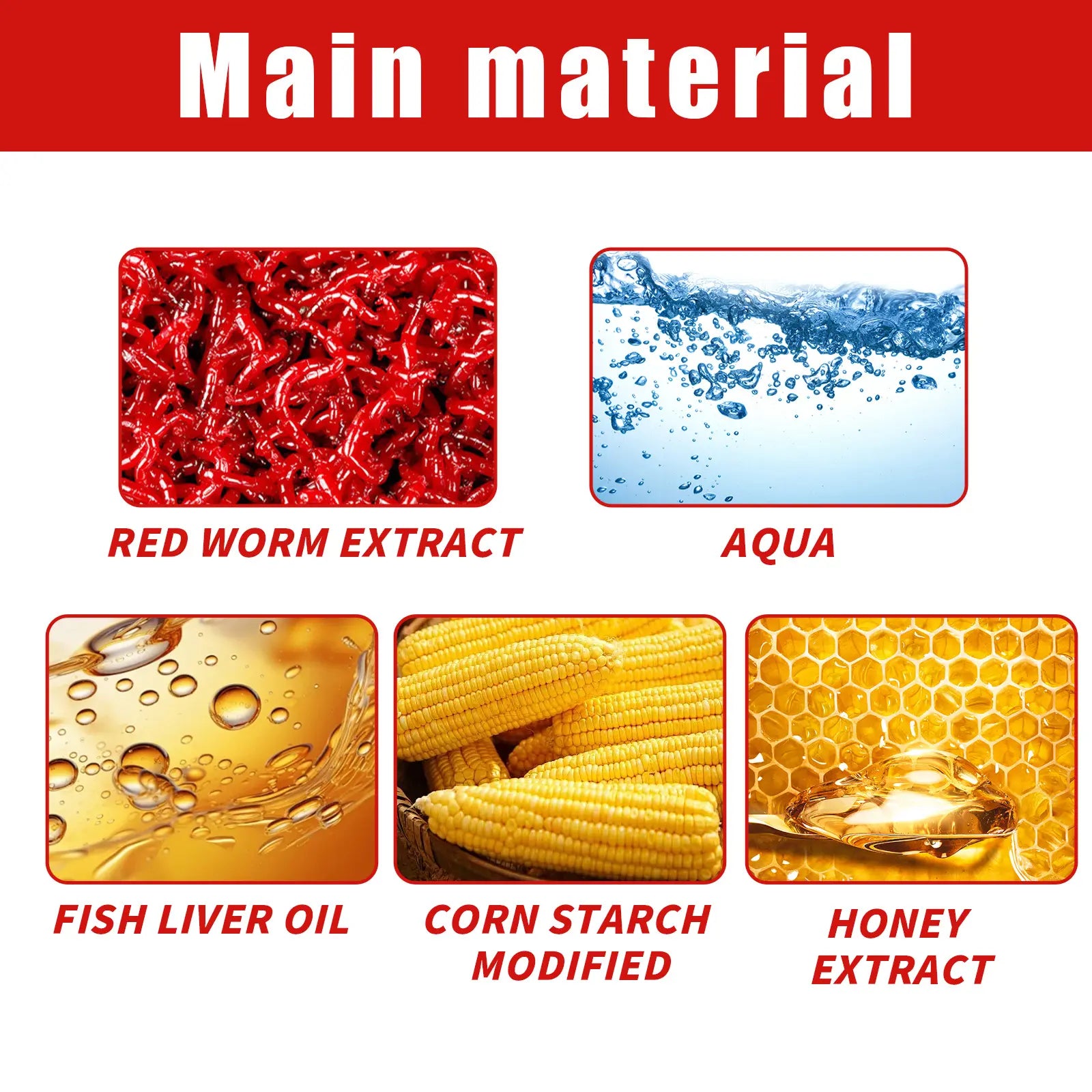 Main material

RED WORM EXTRACT

AQUA

FISH LIVER OIL

CORN STARCH MODIFIED

HONEY EXTRACT